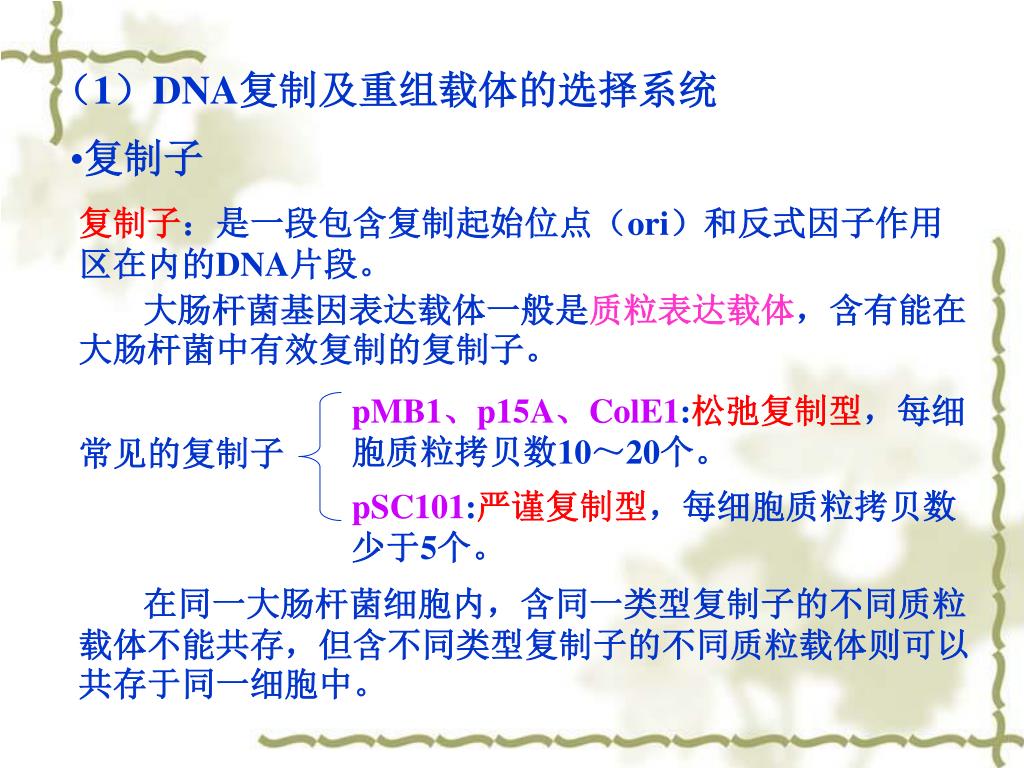 （1）DNA复制及重组载体的选择系统

•复制子

复制子：是一段包含复制起始位点（ori）和反式因子作用区在内的DNA片段。

大肠杆菌基因表达载体一般是质粒表达载体，含有能在大肠杆菌中有效复制的复制子。

常见的复制子

pMB1、p15A、ColE1:松弛复制型，每细胞质粒拷贝数10～20个。

pSC101:严谨复制型，每细胞质粒拷贝数少于5个。

在同一大肠杆菌细胞内，含同一类型复制子的不同质粒载体不能共存，但含不同类型复制子的不同质粒载体则可以共存于同一细胞中。